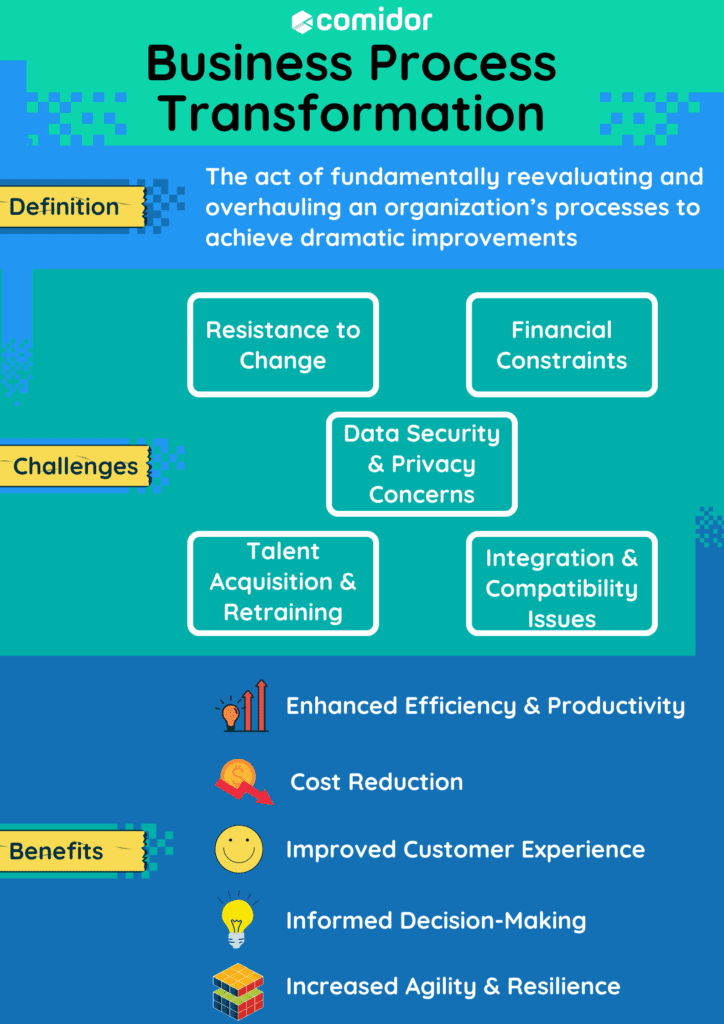 comidor

Business Process Transformation

Definition

The act of fundamentally reevaluating and overhauling an organization's processes to achieve dramatic improvements

Challenges

Resistance to Change

Financial Constraints

Data Security & Privacy Concerns

Talent Acquisition & Retraining

Integration & Compatibility Issues

Benefits

Enhanced Efficiency & Productivity

Cost Reduction

Improved Customer Experience

Informed Decision-Making

Increased Agility & Resilience